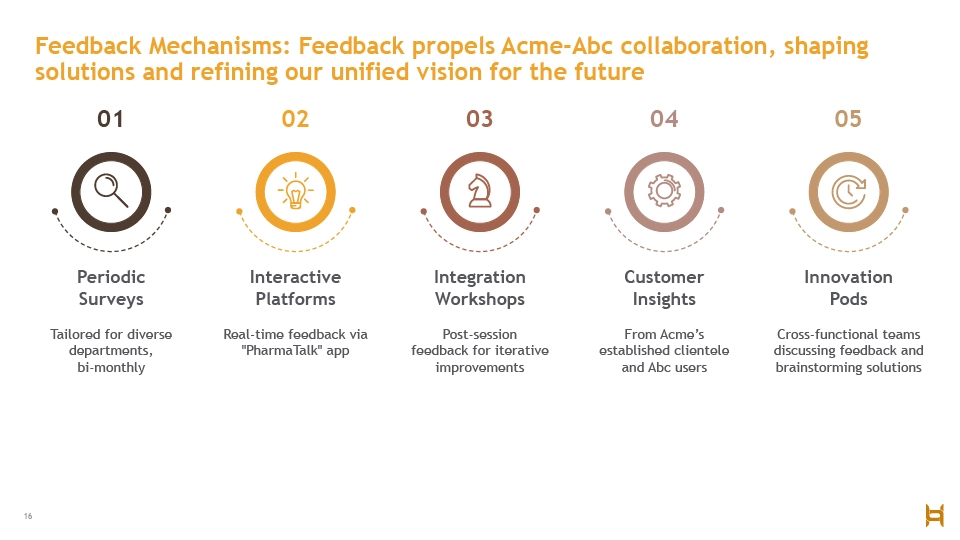 Feedback Mechanisms: Feedback propels Acme-Abc collaboration, shaping solutions and refining our unified vision for the future

01

Periodic Surveys

Tailored for diverse departments, bi-monthly

02

Interactive Platforms

Real-time feedback via "PharmaTalk" app

03

Integration Workshops

Post-session feedback for iterative improvements

04

Customer Insights

From Acme's established clientele and Abc users

05

Innovation Pods

Cross-functional teams discussing feedback and brainstorming solutions

16